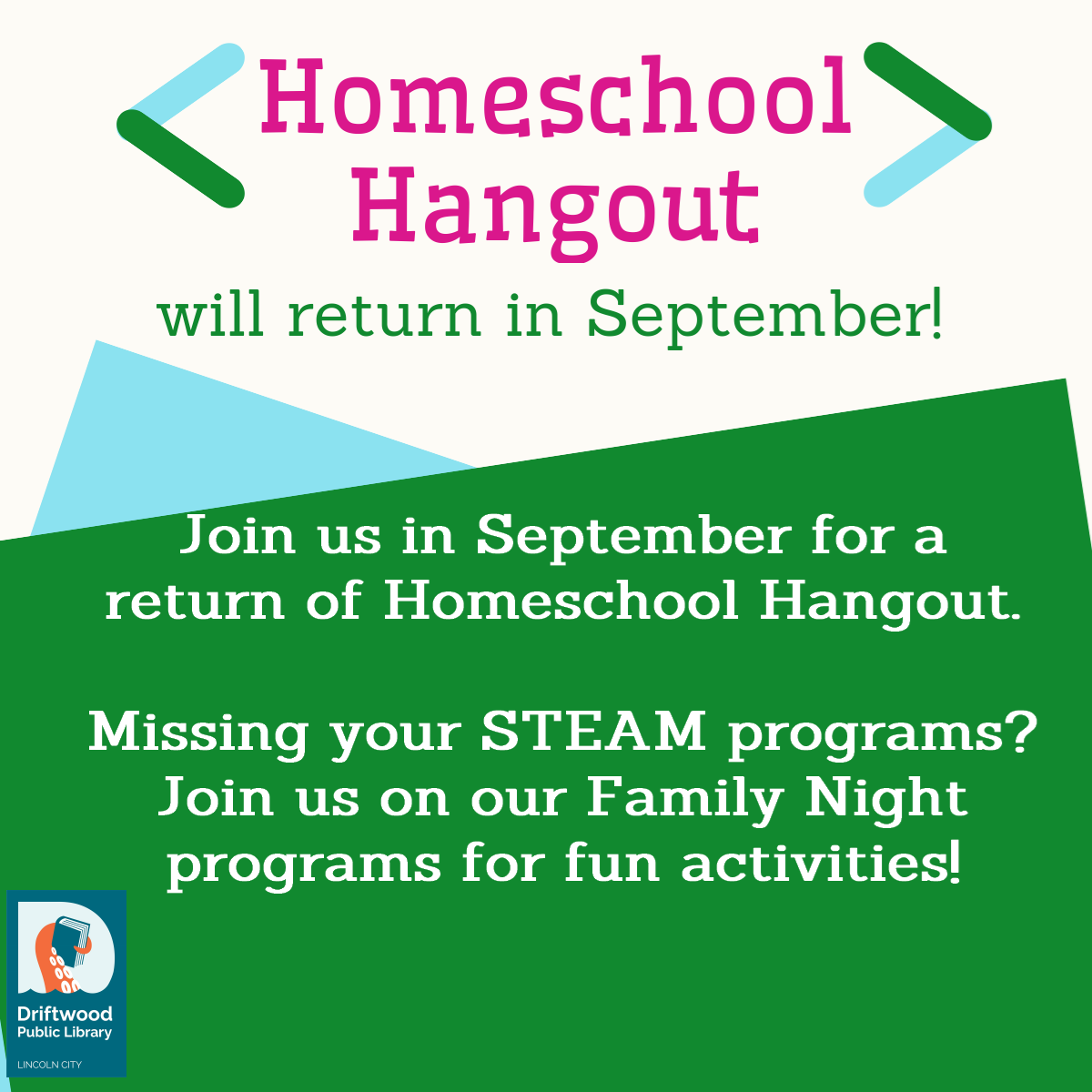 Homeschool Hangout

will return in September!

Join us in September for a return of Homeschool Hangout.

Missing your STEAM programs? Join us on our Family Night programs for fun activities!

Driftwood Public Library
LINCOLN CITY